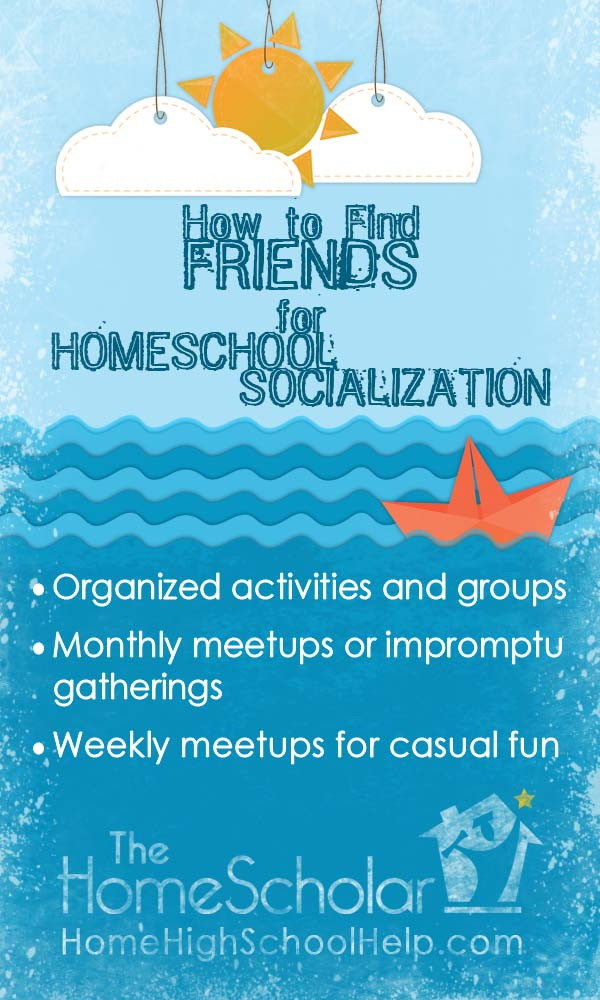 How to Find FRIENDS for HOMESCHOOL SOCIALIZATION

• Organized activities and groups
• Monthly meetups or impromptu gatherings
• Weekly meetups for casual fun

The HomeScholar
HomeHighSchoolHelp.com